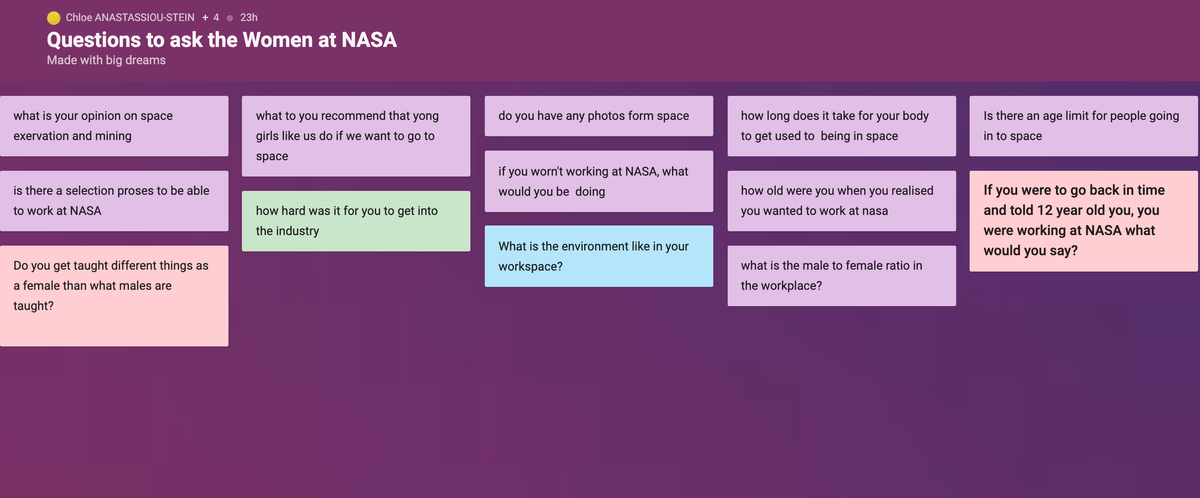 Chloe ANASTASSIOU-STEIN + 4 • 23h

Questions to ask the Women at NASA

Made with big dreams

what is your opinion on space exervation and mining

is there a selection proses to be able to work at NASA

Do you get taught different things as a female than what males are taught?

what to you recommend that yong girls like us do if we want to go to space

how hard was it for you to get into the industry

do you have any photos form space

if you worn't working at NASA, what would you be doing

What is the environment like in your workspace?

how long does it take for your body to get used to being in space

how old were you when you realised you wanted to work at nasa

what is the male to female ratio in the workplace?

Is there an age limit for people going in to space

If you were to go back in time and told 12 year old you, you were working at NASA what would you say?